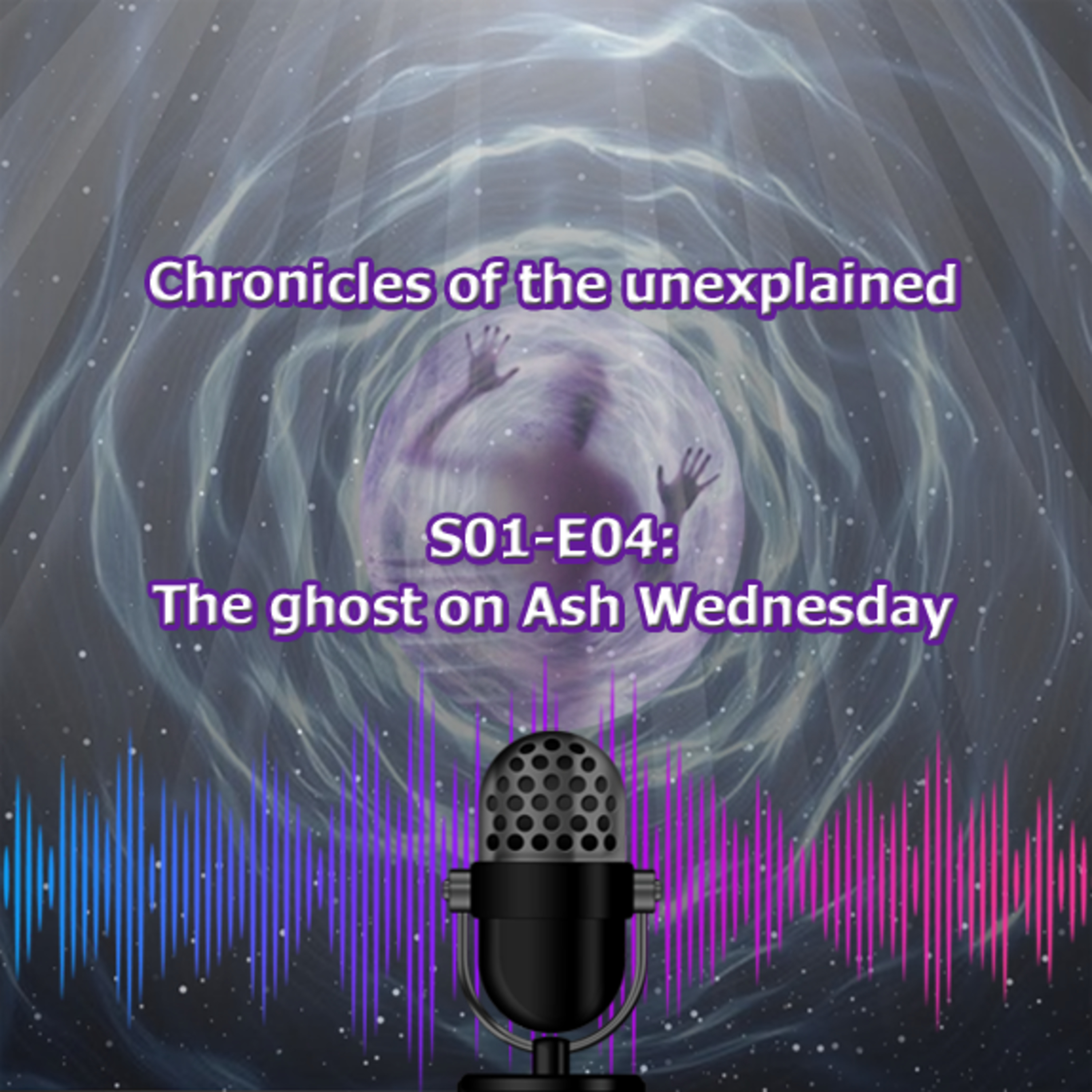 Chronicles of the unexplained

S01-E04:
The ghost on Ash Wednesday